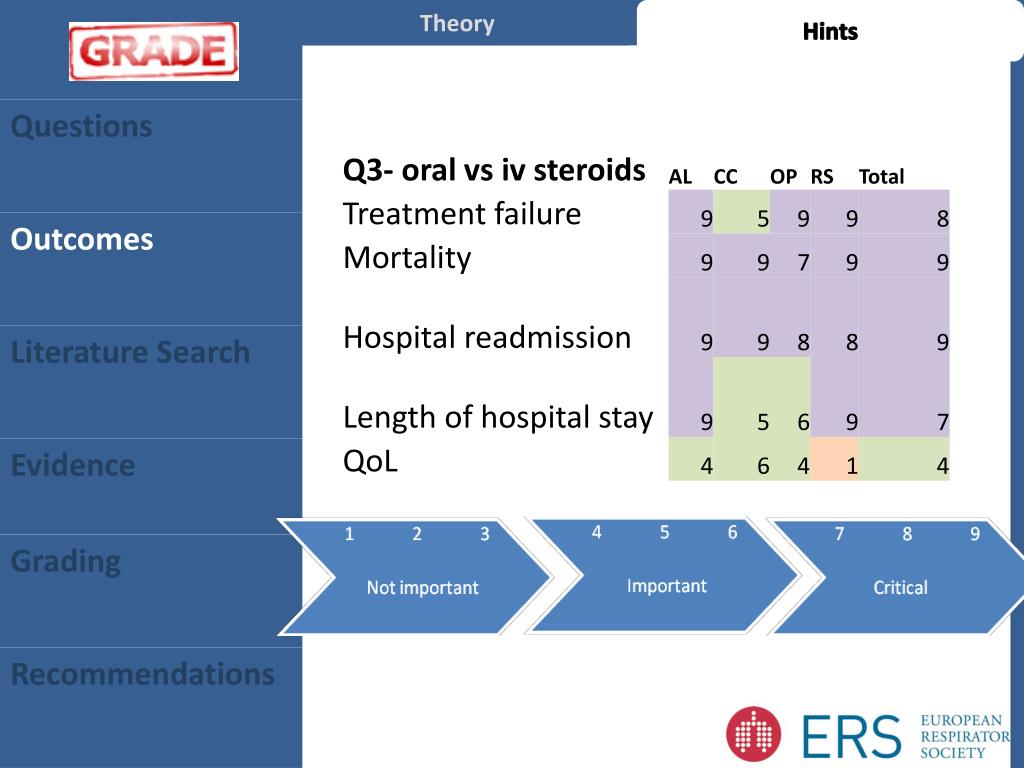 GRADE

Theory

Hints

Questions

Outcomes

Literature Search

Evidence

Grading

Recommendations

| Q3- oral vs iv steroids | AL | CC | OP | RS | Total |
|---|---|---|---|---|---|
| Treatment failure | 9 | 5 | 9 | 9 | 8 |
| Mortality | 9 | 9 | 7 | 9 | 9 |
| Hospital readmission | 9 | 9 | 8 | 8 | 9 |
| Length of hospital stay | 9 | 5 | 6 | 9 | 7 |
| QoL | 4 | 6 | 4 | 1 | 4 |

1 2 3
Not important

4 5 6
Important

7 8 9
Critical

ERS EUROPEAN RESPIRATORY SOCIETY